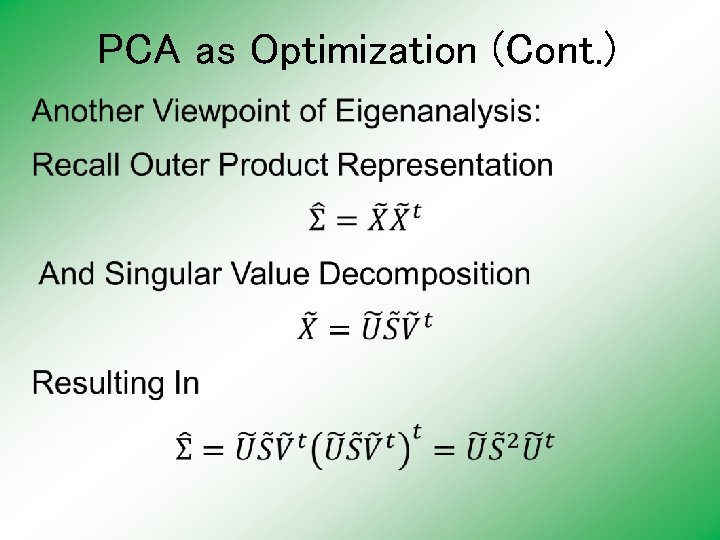 PCA as Optimization (Cont.)

Another Viewpoint of Eigenanalysis:

Recall Outer Product Representation

$\hat{\Sigma} = \tilde{X}\tilde{X}^t$

And Singular Value Decomposition

$\tilde{X} = \tilde{U}\tilde{S}\tilde{V}^t$

Resulting In

$\hat{\Sigma} = \tilde{U}\tilde{S}\tilde{V}^t\left(\tilde{U}\tilde{S}\tilde{V}^t\right)^t = \tilde{U}\tilde{S}^2\tilde{U}^t$